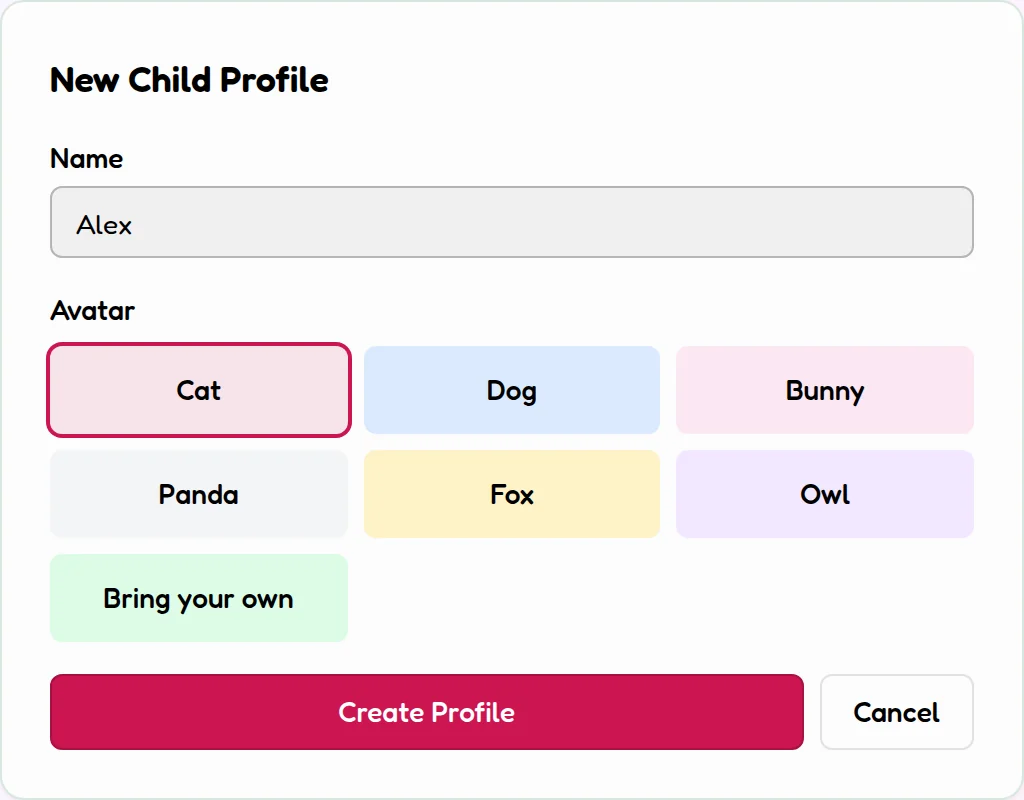 New Child Profile

Name

Alex

Avatar

Cat

Dog

Bunny

Panda

Fox

Owl

Bring your own

Create Profile

Cancel